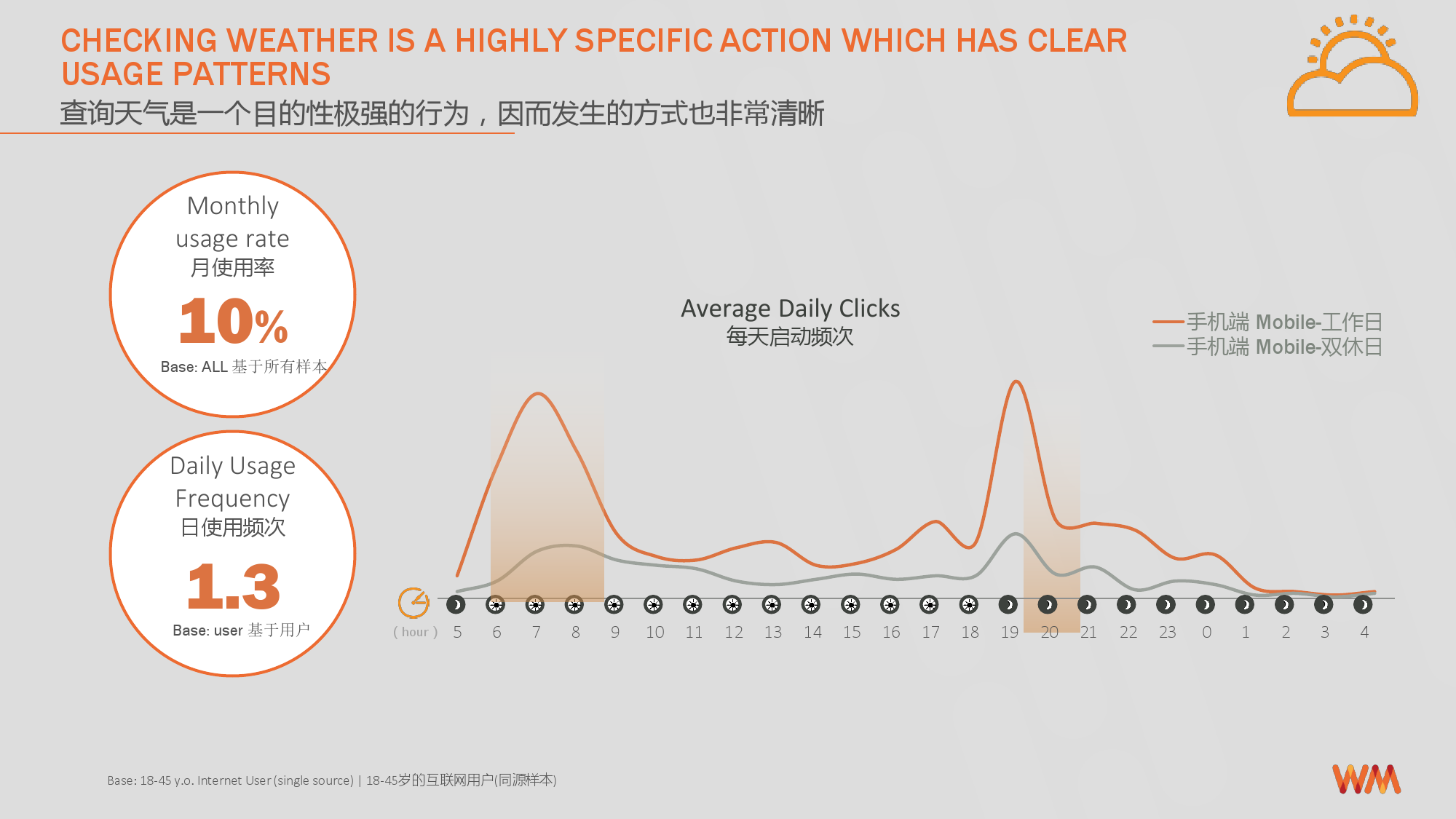 CHECKING WEATHER IS A HIGHLY SPECIFIC ACTION WHICH HAS CLEAR USAGE PATTERNS
查询天气是一个目的性极强的行为，因而发生的方式也非常清晰

Monthly usage rate
月使用率
10%
Base: ALL 基于所有样本

Daily Usage Frequency
日使用频次
1.3
Base: user 基于用户

Average Daily Clicks
每天启动频次

手机端 Mobile-工作日
手机端 Mobile-双休日

( hour ) 5 6 7 8 9 10 11 12 13 14 15 16 17 18 19 20 21 22 23 0 1 2 3 4

Base: 18-45 y.o. Internet User (single source) | 18-45岁的互联网用户(同源样本)

WM